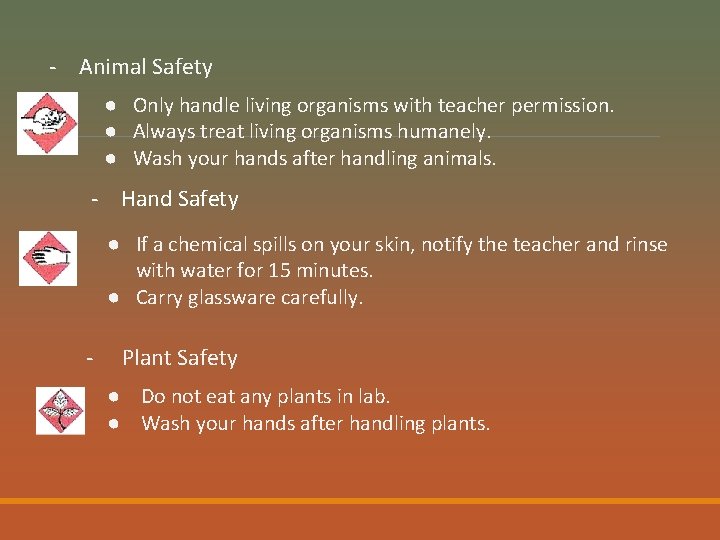 - Animal Safety

● Only handle living organisms with teacher permission.
● Always treat living organisms humanely.
● Wash your hands after handling animals.

- Hand Safety

● If a chemical spills on your skin, notify the teacher and rinse with water for 15 minutes.
● Carry glassware carefully.

- Plant Safety

● Do not eat any plants in lab.
● Wash your hands after handling plants.